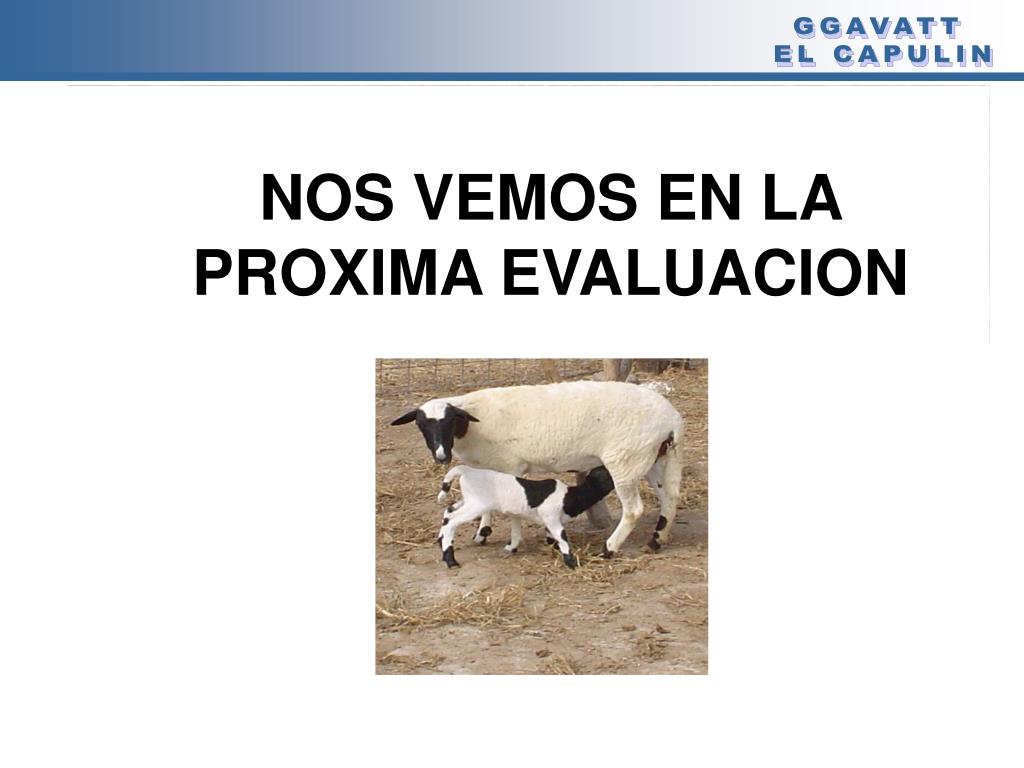 GGAVATT
EL CAPULIN

NOS VEMOS EN LA PROXIMA EVALUACION